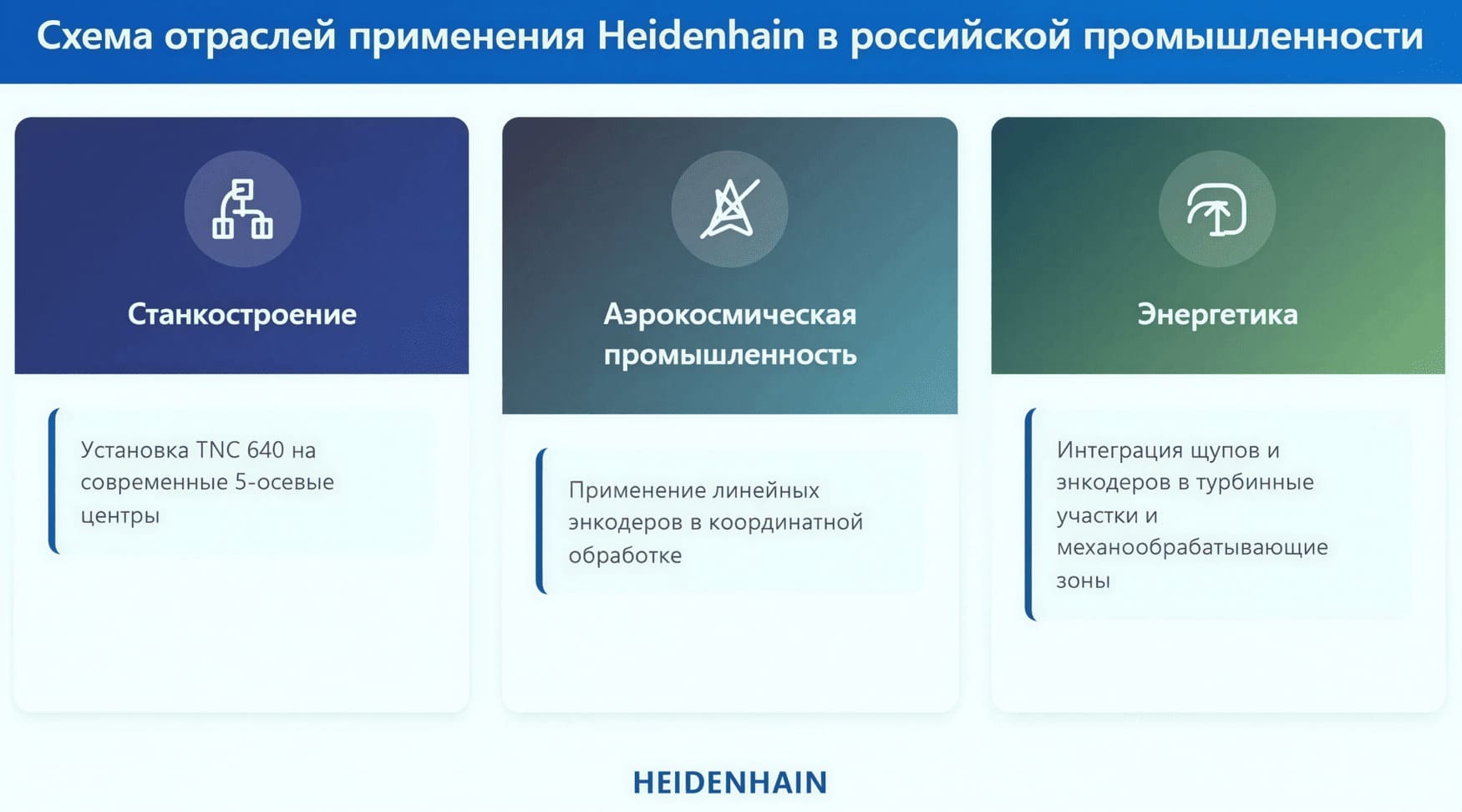 Схема отраслей применения Heidenhain в российской промышленности

Станкостроение

Установка TNC 640 на современные 5-осевые центры

Аэрокосмическая промышленность

Применение линейных энкодеров в координатной обработке

Энергетика

Интеграция щупов и энкодеров в турбинные участки и механообрабатывающие зоны

HEIDENHAIN